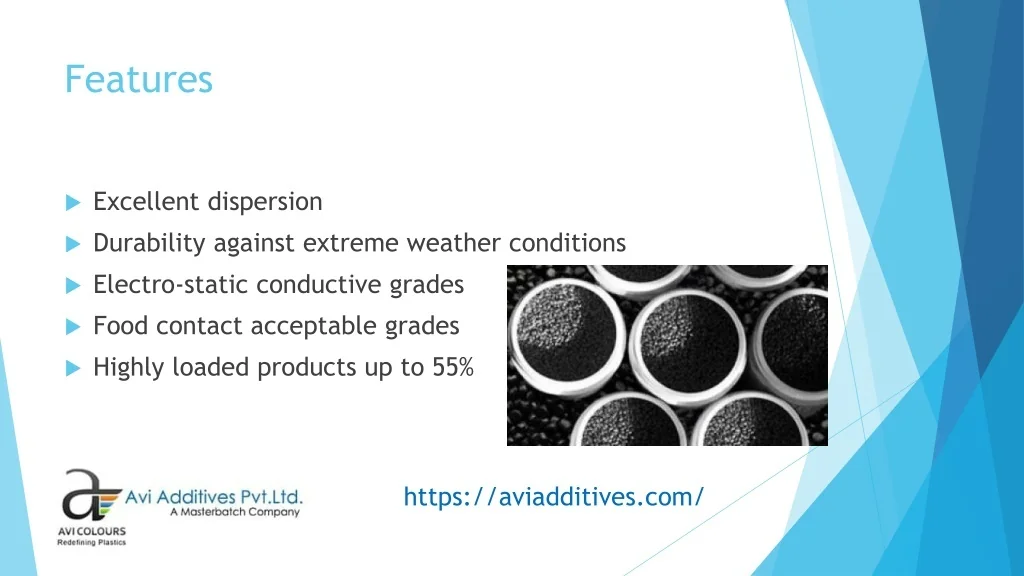 Features

Excellent dispersion

Durability against extreme weather conditions

Electro-static conductive grades

Food contact acceptable grades

Highly loaded products up to 55%

Avi Additives Pvt.Ltd.
A Masterbatch Company

AVI COLOURS
Redefining Plastics

https://aviadditives.com/